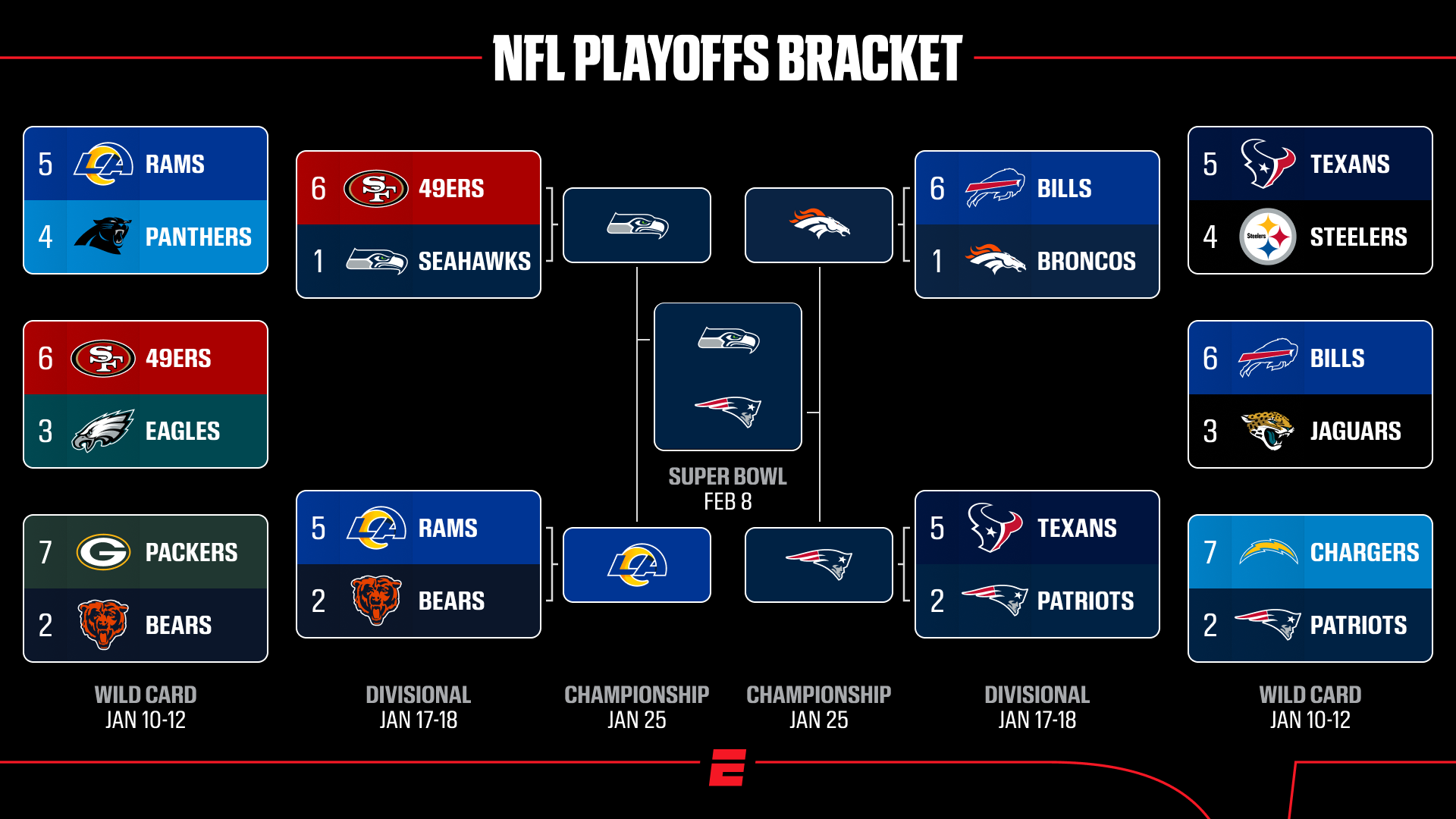 NFL PLAYOFFS BRACKET

5 RAMS
4 PANTHERS

6 49ERS
3 EAGLES

7 PACKERS
2 BEARS

WILD CARD
JAN 10-12

6 49ERS
1 SEAHAWKS

5 RAMS
2 BEARS

DIVISIONAL
JAN 17-18

CHAMPIONSHIP
JAN 25

SUPER BOWL
FEB 8

CHAMPIONSHIP
JAN 25

6 BILLS
1 BRONCOS

5 TEXANS
2 PATRIOTS

DIVISIONAL
JAN 17-18

5 TEXANS
4 STEELERS

6 BILLS
3 JAGUARS

7 CHARGERS
2 PATRIOTS

WILD CARD
JAN 10-12

Steelers